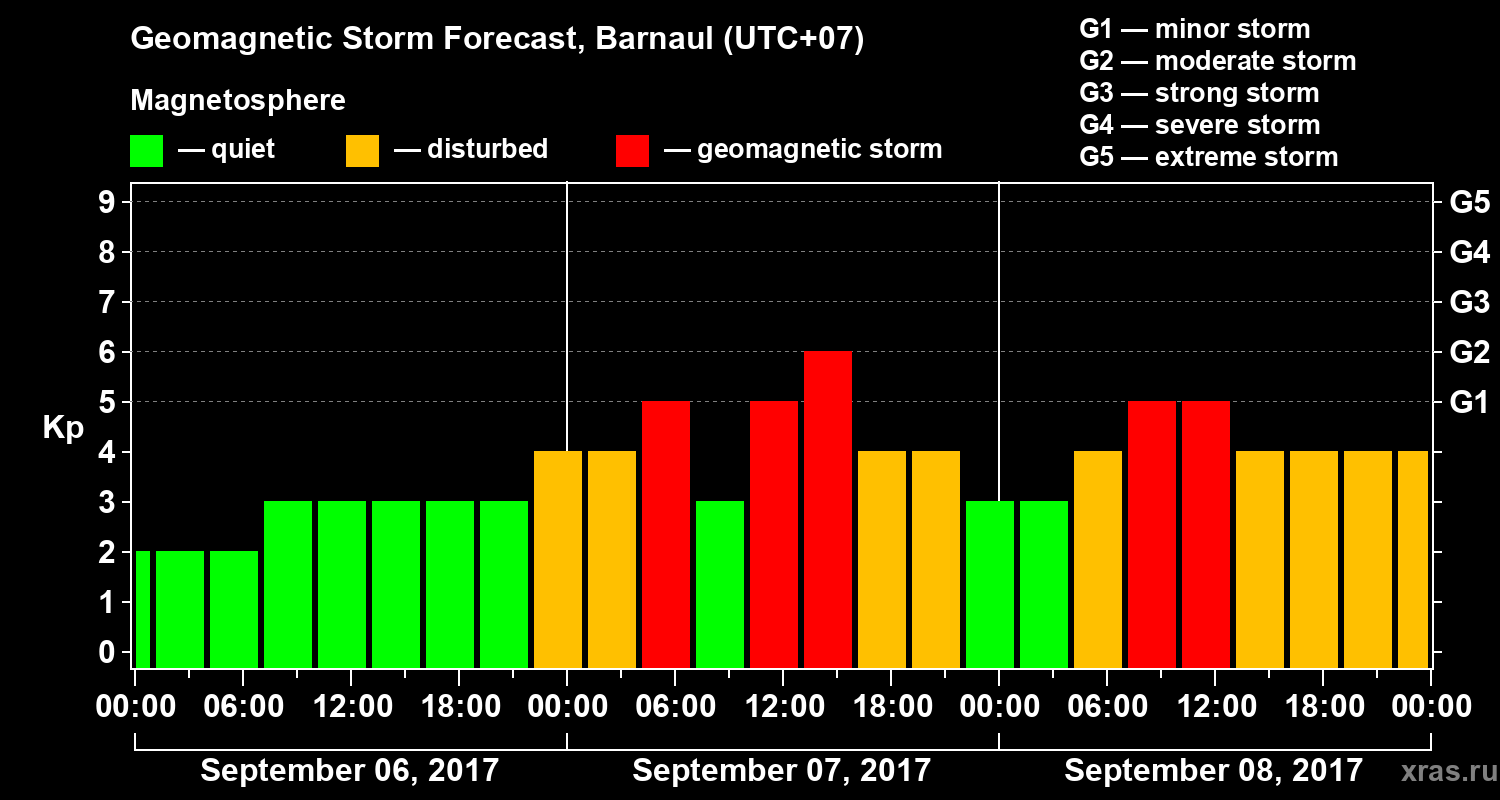 Geomagnetic Storm Forecast, Barnaul (UTC+07)

Magnetosphere

— quiet — disturbed — geomagnetic storm

G1 — minor storm
G2 — moderate storm
G3 — strong storm
G4 — severe storm
G5 — extreme storm

Kp

9
8
7
6
5
4
3
2
1
0

G5
G4
G3
G2
G1

00:00 06:00 12:00 18:00 00:00 06:00 12:00 18:00 00:00 06:00 12:00 18:00 00:00

September 06, 2017
September 07, 2017
September 08, 2017

xras.ru